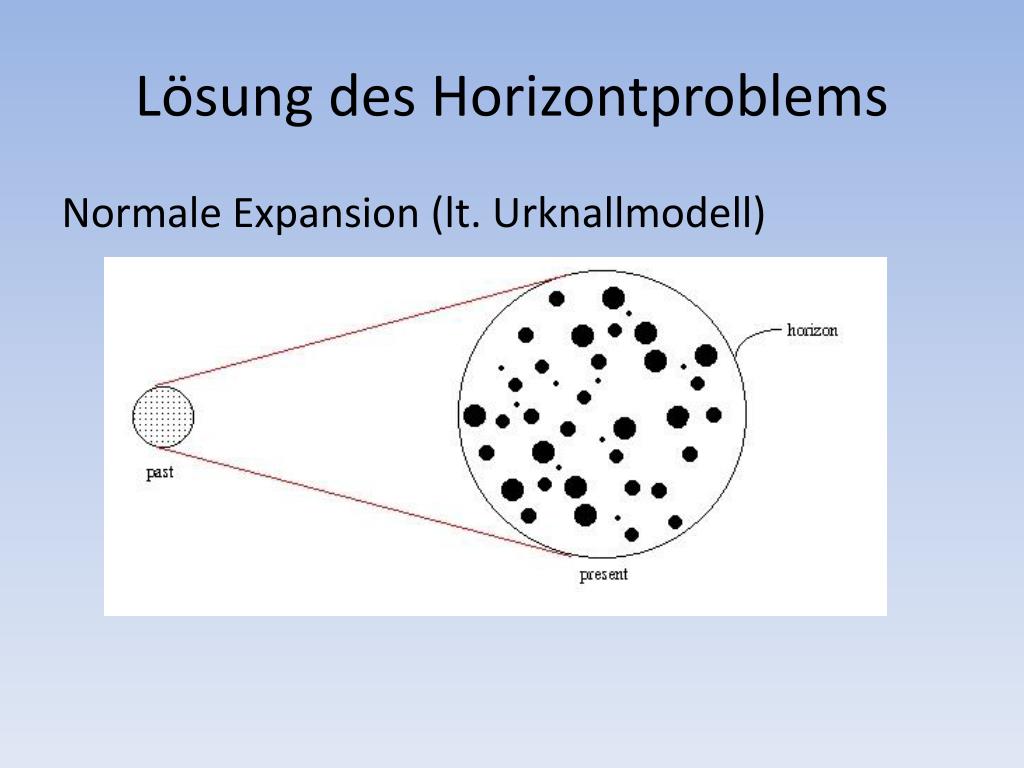 Lösung des Horizontproblems

Normale Expansion (lt. Urknallmodell)

horizon

past

present